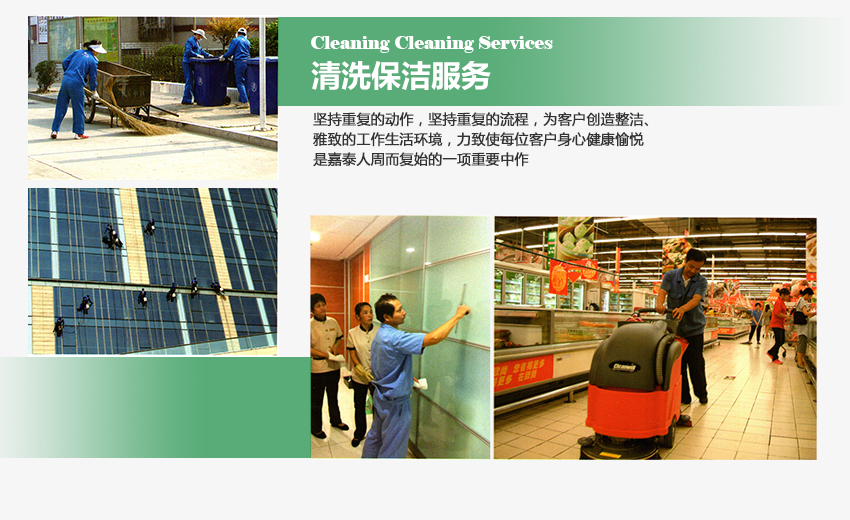 Cleaning Cleaning Services
清洗保洁服务

坚持重复的动作，坚持重复的流程，为客户创造整洁、雅致的工作生活环境，力致使每位客户身心健康愉悦是嘉泰人周而复始的一项重要中作